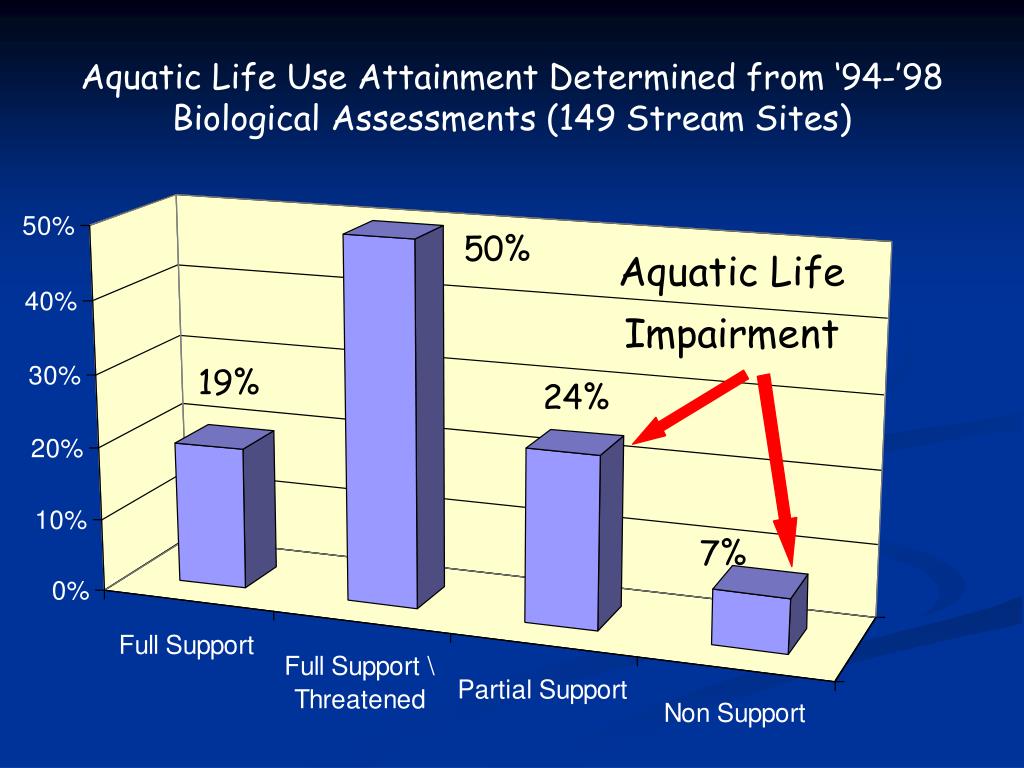 Aquatic Life Use Attainment Determined from ‘94-’98 Biological Assessments (149 Stream Sites)

50%
40%
30%
20%
10%
0%

19%
50%
24%
7%

Aquatic Life Impairment

Full Support
Full Support \ Threatened
Partial Support
Non Support